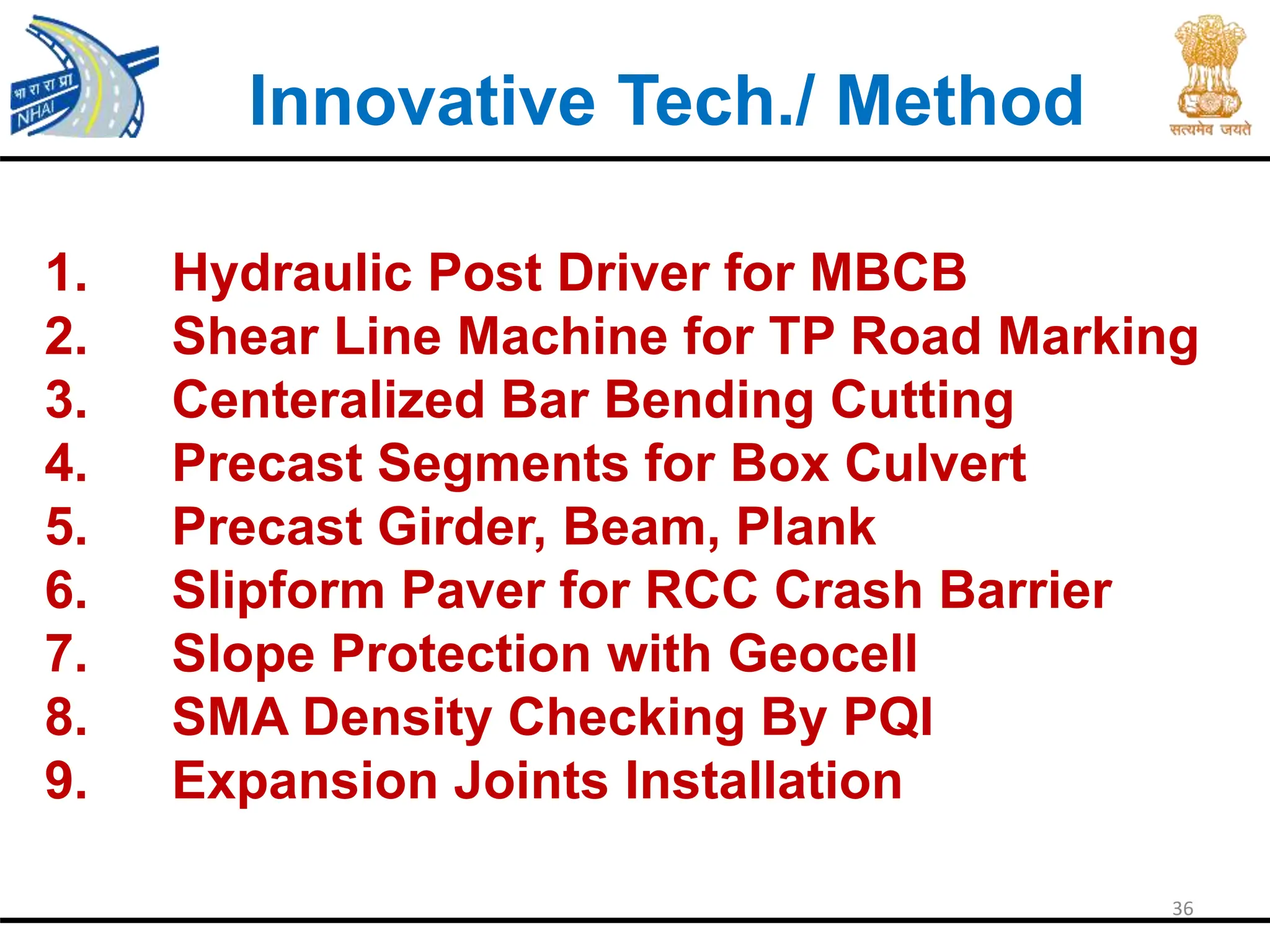 भा रा रा प्रा
NHAI

Innovative Tech./ Method

सत्यमेव जयते

1. Hydraulic Post Driver for MBCB
2. Shear Line Machine for TP Road Marking
3. Centeralized Bar Bending Cutting
4. Precast Segments for Box Culvert
5. Precast Girder, Beam, Plank
6. Slipform Paver for RCC Crash Barrier
7. Slope Protection with Geocell
8. SMA Density Checking By PQI
9. Expansion Joints Installation

36